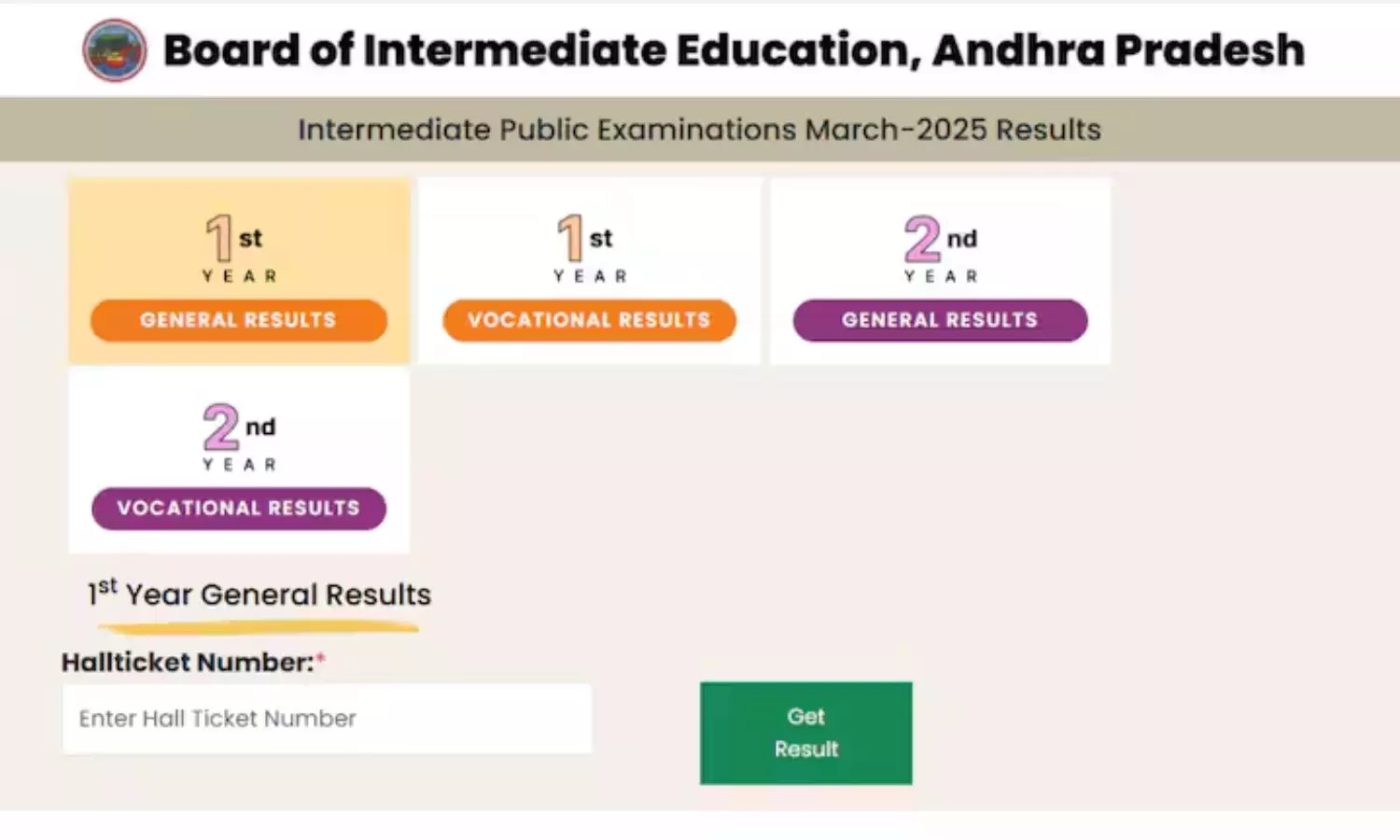 Board of Intermediate Education, Andhra Pradesh

Intermediate Public Examinations March-2025 Results

1st
YEAR
GENERAL RESULTS

1st
YEAR
VOCATIONAL RESULTS

2nd
YEAR
GENERAL RESULTS

2nd
YEAR
VOCATIONAL RESULTS

1st Year General Results

Hallticket Number:*

Enter Hall Ticket Number

Get Result